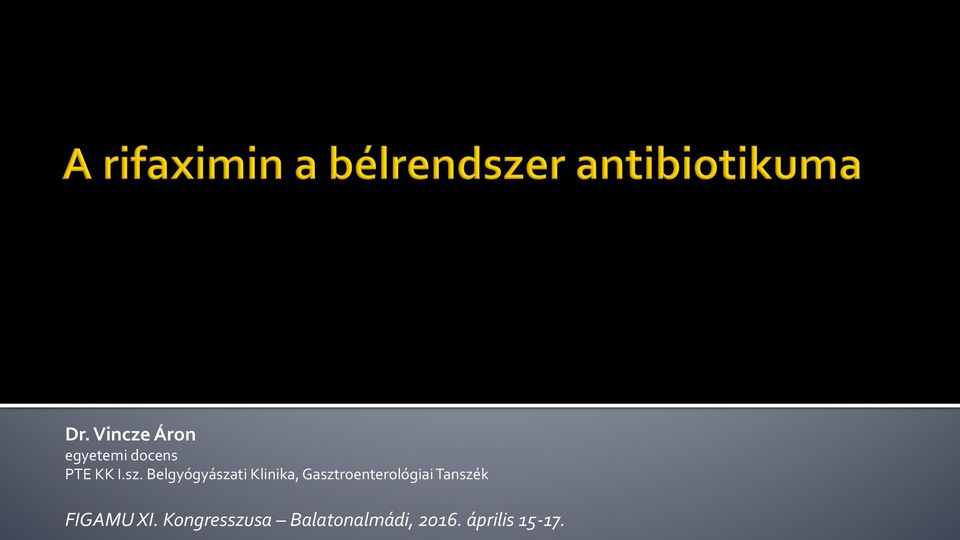 A rifaximin a bélrendszer antibiotikuma

Dr. Vincze Áron
egyetemi docens
PTE KK I.sz. Belgyógyászati Klinika, Gasztroenterológiai Tanszék

FIGAMU XI. Kongresszusa – Balatonalmádi, 2016. április 15-17.